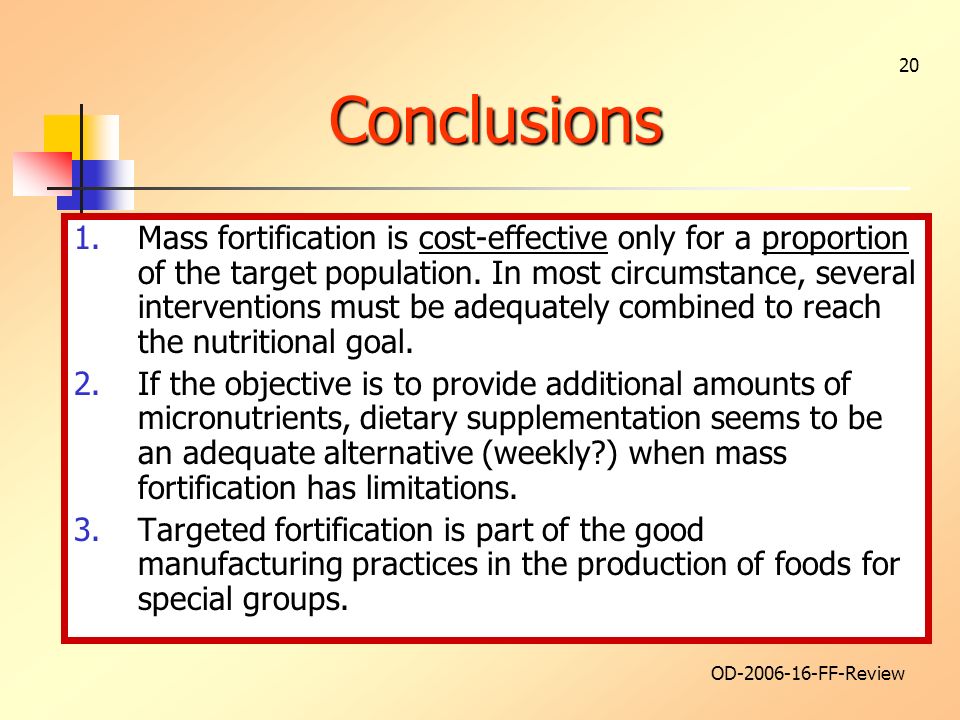 20

Conclusions

1. Mass fortification is cost-effective only for a proportion of the target population. In most circumstance, several interventions must be adequately combined to reach the nutritional goal.
2. If the objective is to provide additional amounts of micronutrients, dietary supplementation seems to be an adequate alternative (weekly?) when mass fortification has limitations.
3. Targeted fortification is part of the good manufacturing practices in the production of foods for special groups.

OD-2006-16-FF-Review